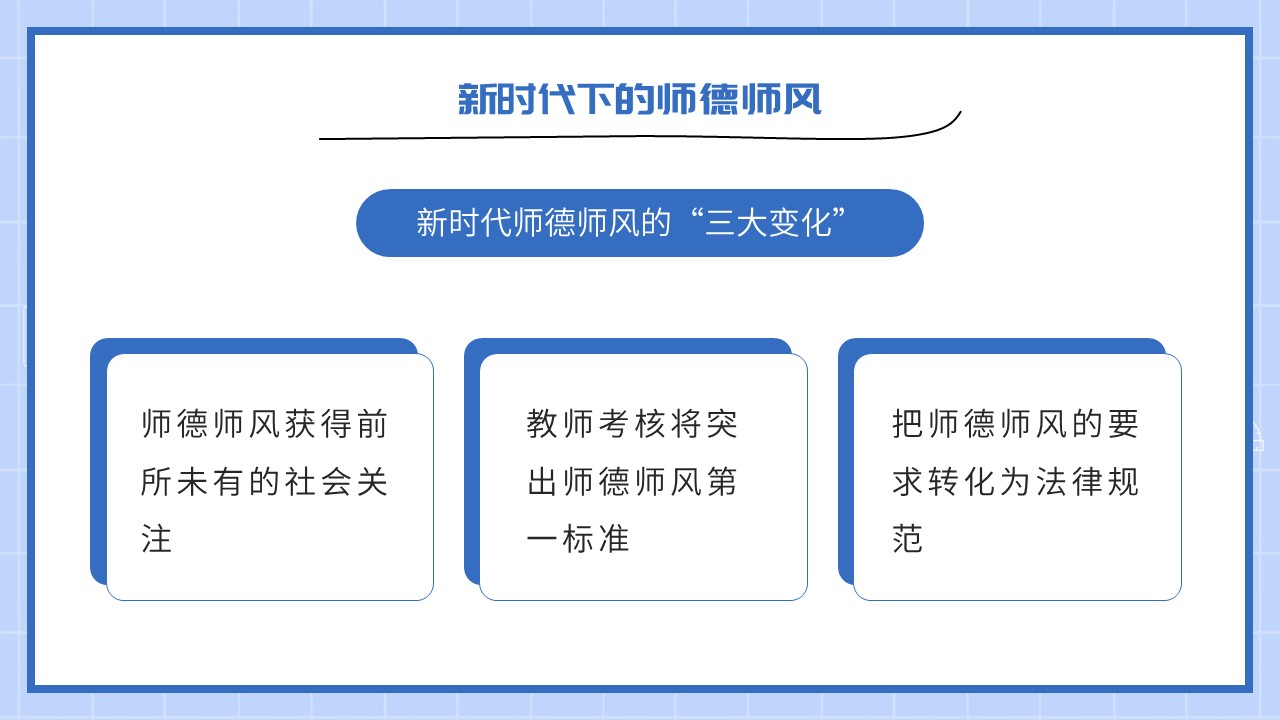 新时代下的师德师风

新时代师德师风的“三大变化”

师德师风获得前所未有的社会关注

教师考核将突出师德师风第一标准

把师德师风的要求转化为法律规范